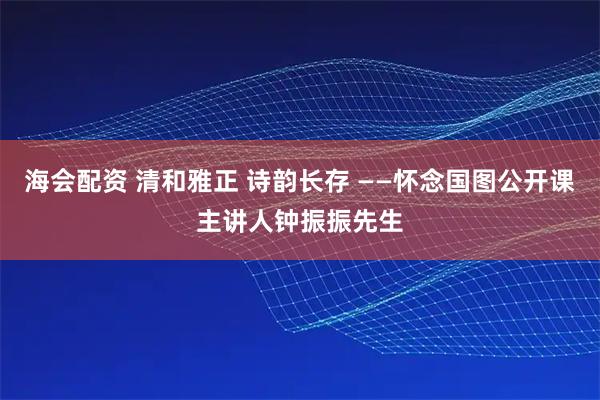 海会配资 清和雅正 诗韵长存 ——怀念国图公开课主讲人钟振振先生